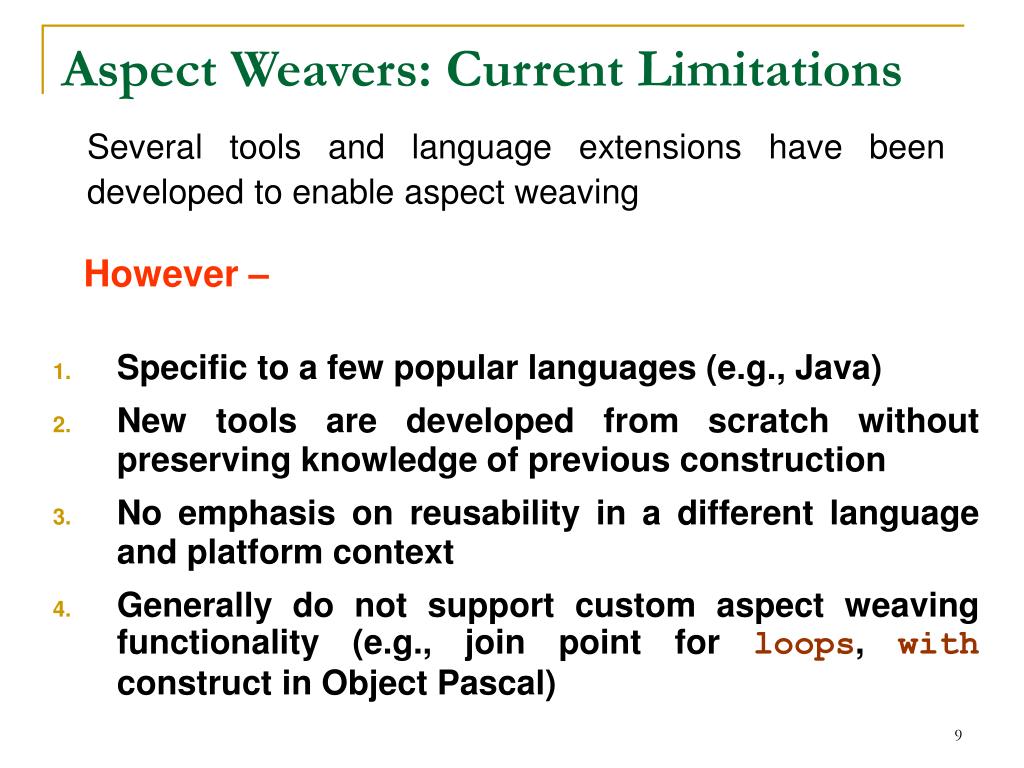 Aspect Weavers: Current Limitations

Several tools and language extensions have been developed to enable aspect weaving

However –

1. Specific to a few popular languages (e.g., Java)
2. New tools are developed from scratch without preserving knowledge of previous construction
3. No emphasis on reusability in a different language and platform context
4. Generally do not support custom aspect weaving functionality (e.g., join point for loops, with construct in Object Pascal)

9